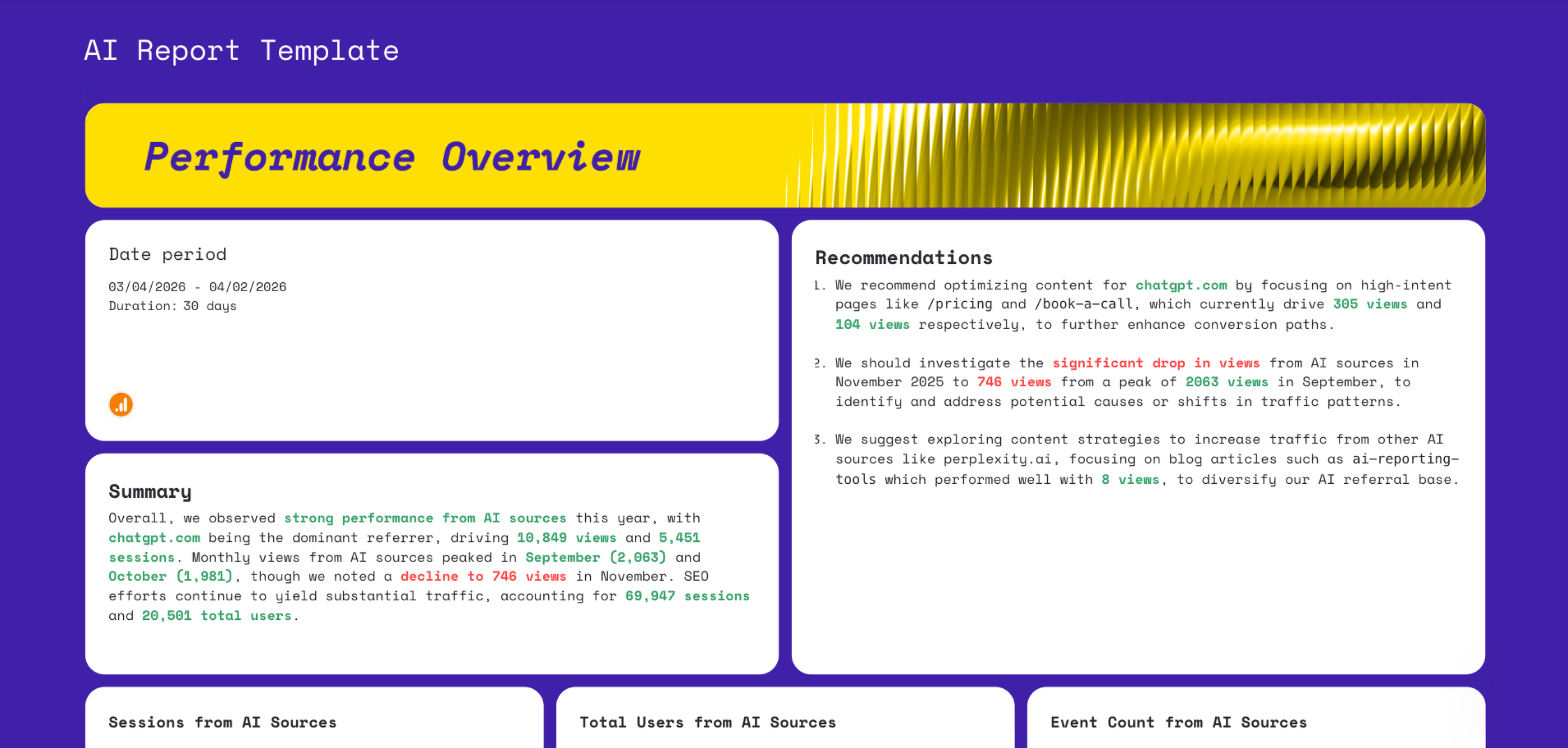 AI Report Template

Performance Overview

Date period

03/04/2026 - 04/02/2026
Duration: 30 days

Summary

Overall, we observed strong performance from AI sources this year, with chatgpt.com being the dominant referrer, driving 10,849 views and 5,451 sessions. Monthly views from AI sources peaked in September (2,063) and October (1,981), though we noted a decline to 746 views in November. SEO efforts continue to yield substantial traffic, accounting for 69,947 sessions and 20,501 total users.

Recommendations

1. We recommend optimizing content for chatgpt.com by focusing on high-intent pages like /pricing and /book-a-call, which currently drive 305 views and 104 views respectively, to further enhance conversion paths.

2. We should investigate the significant drop in views from AI sources in November 2025 to 746 views from a peak of 2063 views in September, to identify and address potential causes or shifts in traffic patterns.

3. We suggest exploring content strategies to increase traffic from other AI sources like perplexity.ai, focusing on blog articles such as ai-reporting-tools which performed well with 8 views, to diversify our AI referral base.

Sessions from AI Sources

Total Users from AI Sources

Event Count from AI Sources